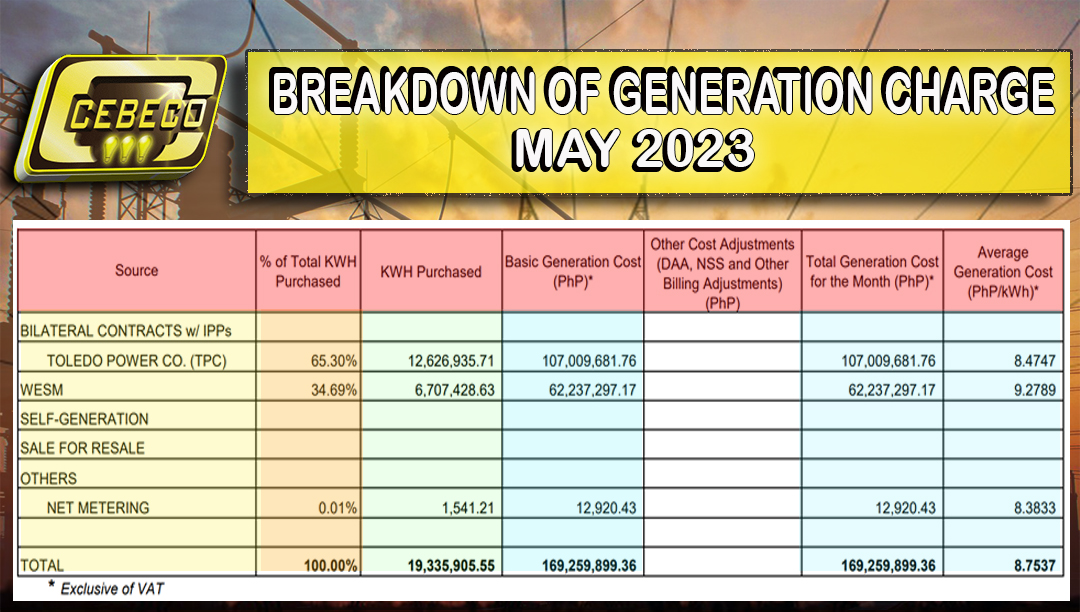 CEBECO III

BREAKDOWN OF GENERATION CHARGE
MAY 2023

| Source | % of Total KWH Purchased | KWH Purchased | Basic Generation Cost (PhP)* | Other Cost Adjustments (DAA, NSS and Other Billing Adjustments) (PhP) | Total Generation Cost for the Month (PhP)* | Average Generation Cost (PhP/kWh)* |
|---|---|---|---|---|---|---|
| BILATERAL CONTRACTS w/ IPPs | | | | | | |
| TOLEDO POWER CO. (TPC) | 65.30% | 12,626,935.71 | 107,009,681.76 | | 107,009,681.76 | 8.4747 |
| WESM | 34.69% | 6,707,428.63 | 62,237,297.17 | | 62,237,297.17 | 9.2789 |
| SELF-GENERATION | | | | | | |
| SALE FOR RESALE | | | | | | |
| OTHERS | | | | | | |
| NET METERING | 0.01% | 1,541.21 | 12,920.43 | | 12,920.43 | 8.3833 |
| | | | | | | |
| TOTAL | 100.00% | 19,335,905.55 | 169,259,899.36 | | 169,259,899.36 | 8.7537 |

* Exclusive of VAT